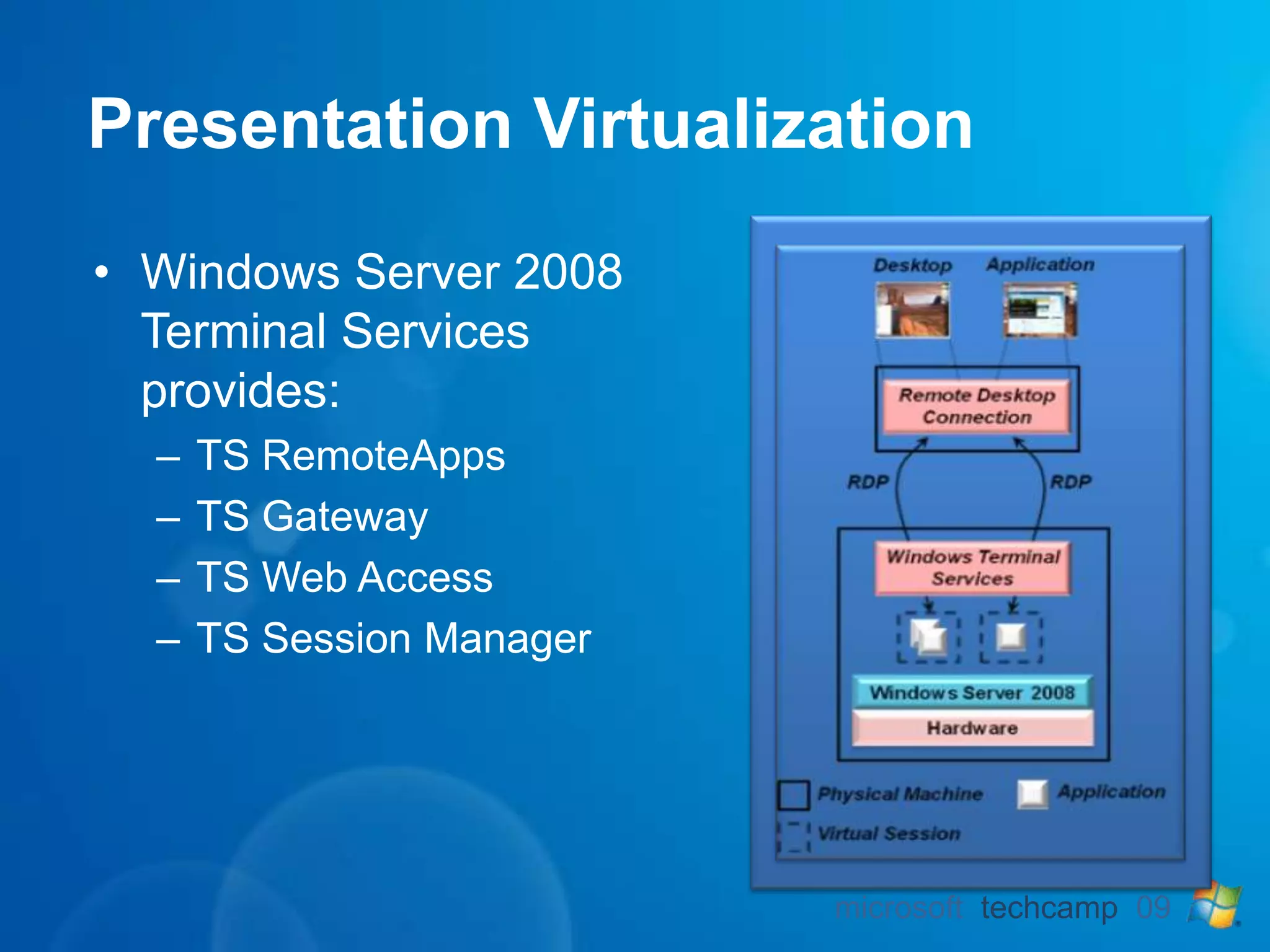 Presentation Virtualization

• Windows Server 2008 Terminal Services provides:
– TS RemoteApps
– TS Gateway
– TS Web Access
– TS Session Manager

Desktop
Application
Remote Desktop Connection
RDP
RDP
Windows Terminal Services
Windows Server 2008
Hardware
Physical Machine
Application
Virtual Session

microsoft techcamp 09